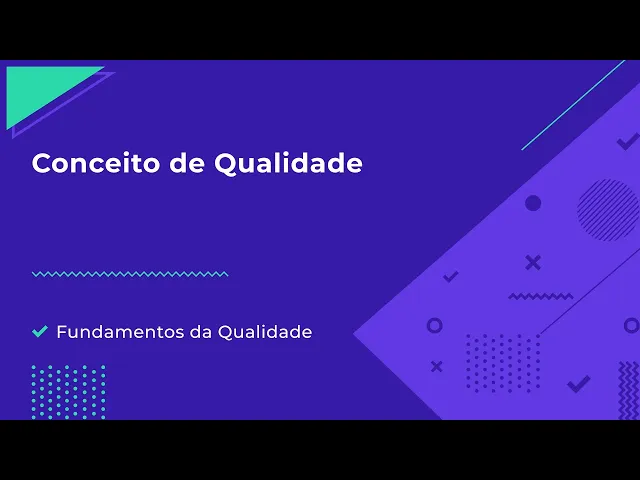 Conceito de Qualidade

Fundamentos da Qualidade